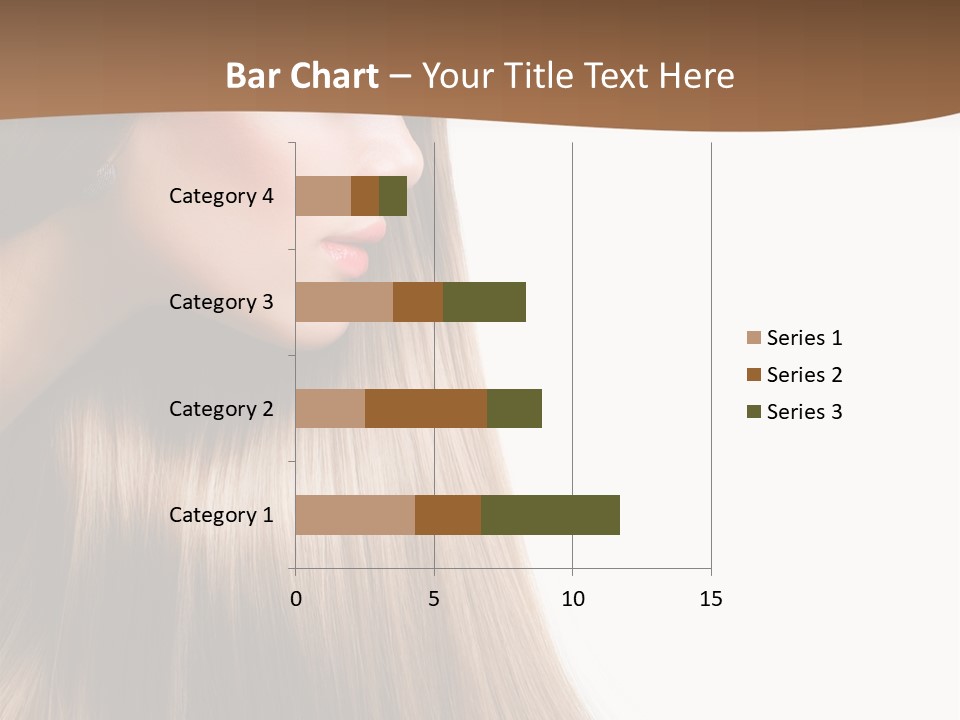 Bar Chart – Your Title Text Here

Category 4
Category 3
Category 2
Category 1

0
5
10
15

Series 1
Series 2
Series 3